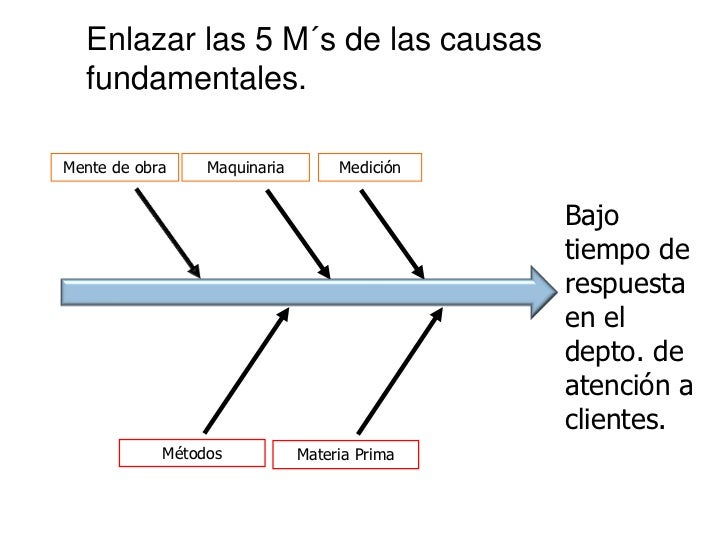 Enlazar las 5 M´s de las causas fundamentales.

Mente de obra

Maquinaria

Medición

Bajo tiempo de respuesta en el depto. de atención a clientes.

Métodos

Materia Prima